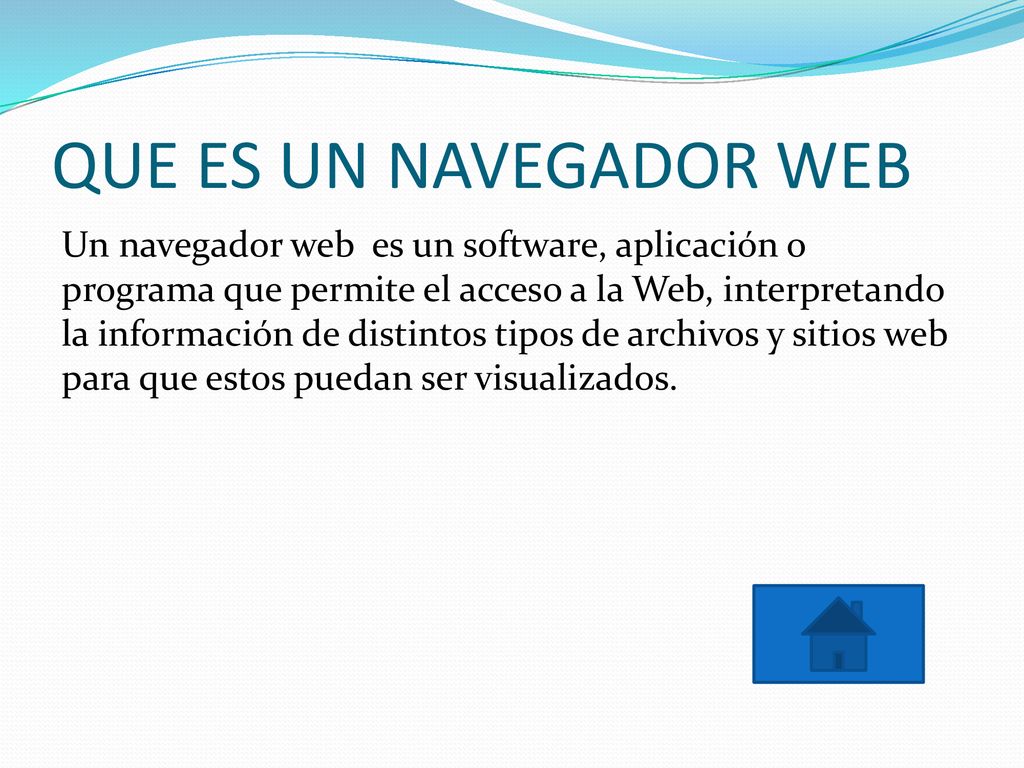 QUE ES UN NAVEGADOR WEB

Un navegador web es un software, aplicación o programa que permite el acceso a la Web, interpretando la información de distintos tipos de archivos y sitios web para que estos puedan ser visualizados.